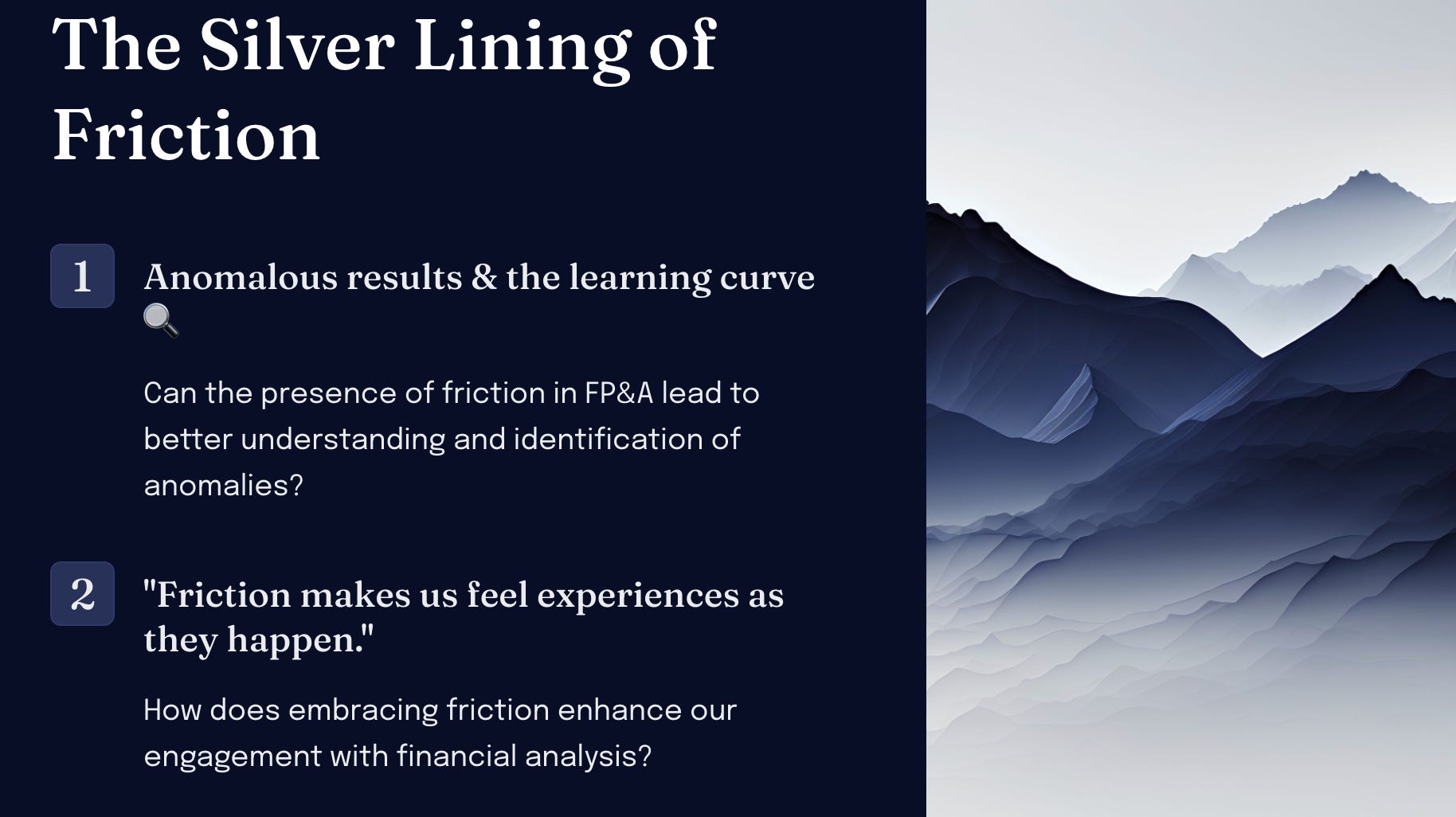 The Silver Lining of Friction

1

Anomalous results & the learning curve 🔍

Can the presence of friction in FP&A lead to better understanding and identification of anomalies?

2

"Friction makes us feel experiences as they happen."

How does embracing friction enhance our engagement with financial analysis?